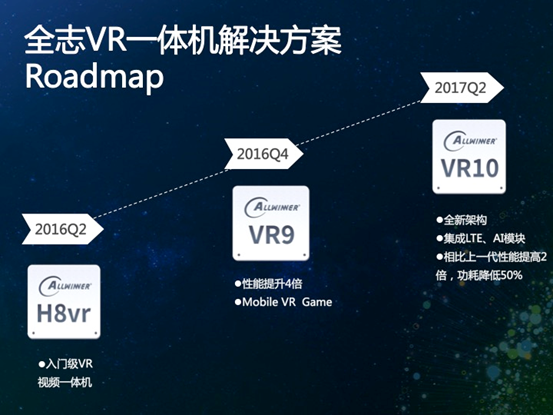 全志VR一体机解决方案
Roadmap

2016Q2

ALLWINNER
H8vr

●入门级VR视频一体机

2016Q4

ALLWINNER
VR9

●性能提升4倍
●Mobile VR Game

2017Q2

ALLWINNER
VR10

●全新架构
●集成LTE、AI模块
●相比上一代性能提高2倍，功耗降低50%